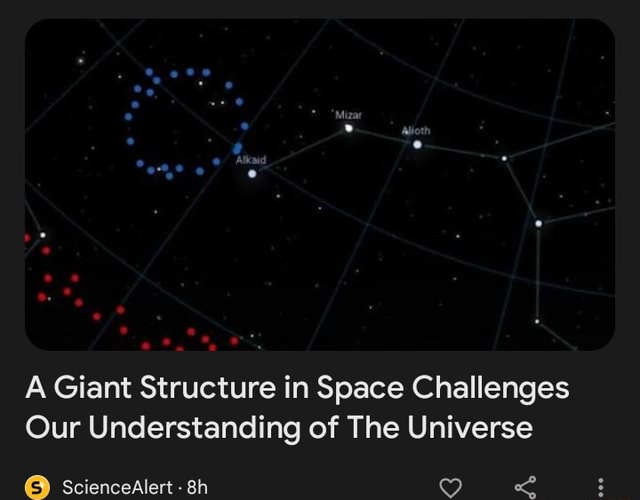 Mizar
Alioth
Alkaid

A Giant Structure in Space Challenges Our Understanding of The Universe

S ScienceAlert · 8h